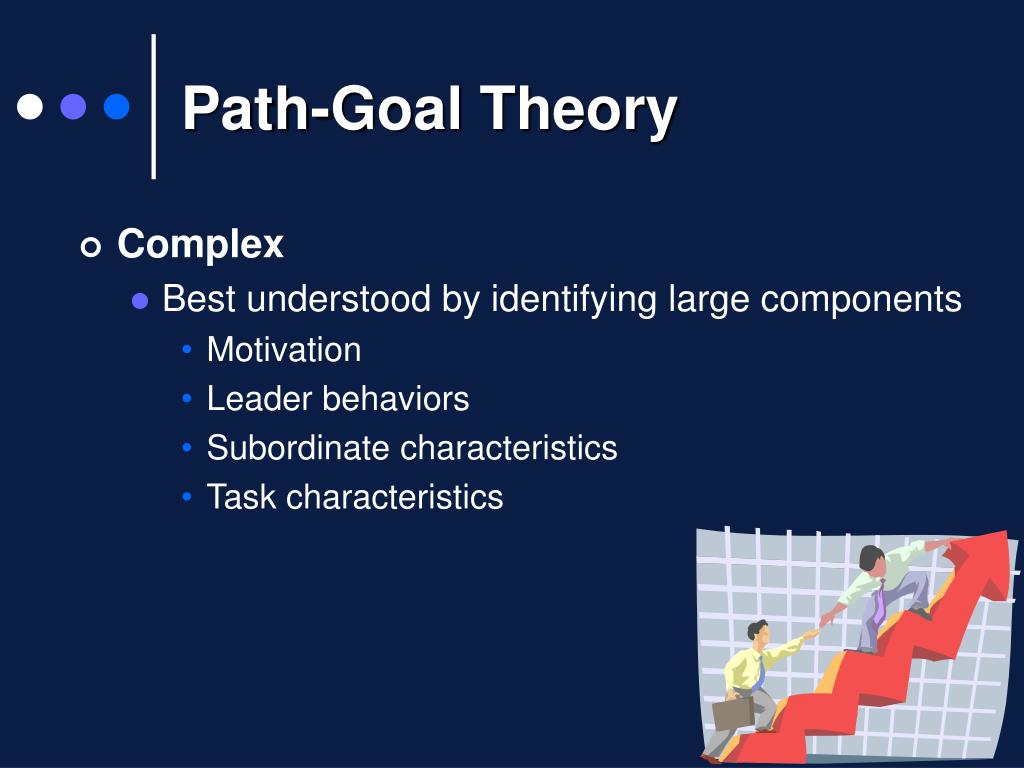 Path-Goal Theory

Complex

Best understood by identifying large components

Motivation

Leader behaviors

Subordinate characteristics

Task characteristics